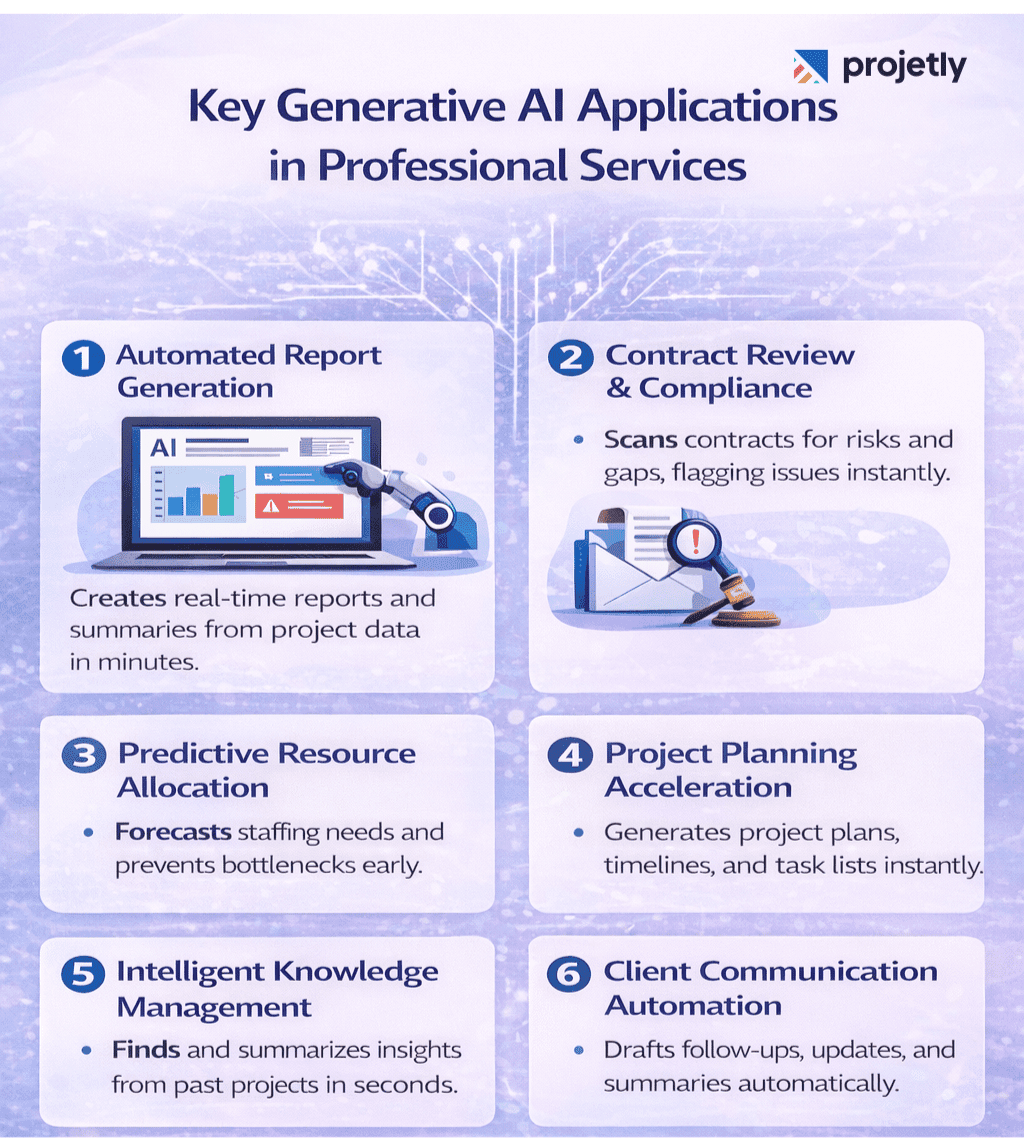 projetly

Key Generative AI Applications in Professional Services

1 Automated Report Generation

AI

Creates real-time reports and summaries from project data in minutes.

2 Contract Review & Compliance

• Scans contracts for risks and gaps, flagging issues instantly.

3 Predictive Resource Allocation

• Forecasts staffing needs and prevents bottlenecks early.

4 Project Planning Acceleration

• Generates project plans, timelines, and task lists instantly.

5 Intelligent Knowledge Management

• Finds and summarizes insights from past projects in seconds.

6 Client Communication Automation

• Drafts follow-ups, updates, and summaries automatically.